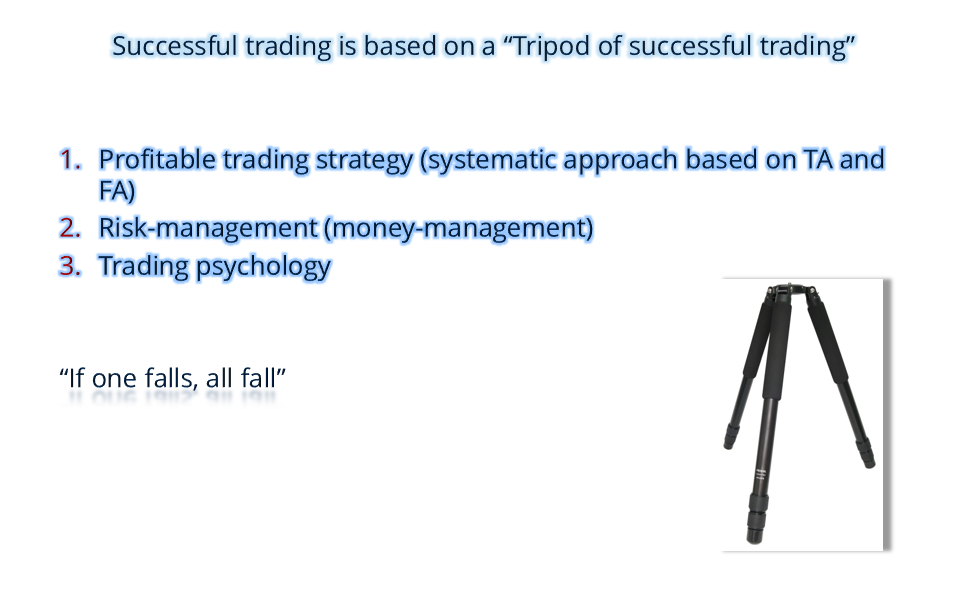 Successful trading is based on a “Tripod of successful trading”

1. Profitable trading strategy (systematic approach based on TA and FA)
2. Risk-management (money-management)
3. Trading psychology

“If one falls, all fall”